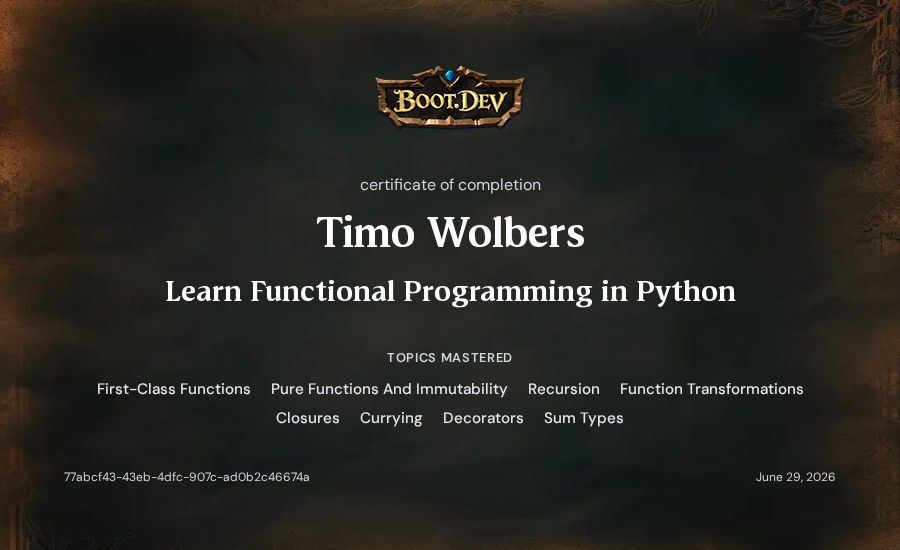 BOOT.DEV

certificate of completion

Timo Wolbers

Learn Functional Programming in Python

TOPICS MASTERED

First-Class Functions Pure Functions And Immutability Recursion Function Transformations Closures Currying Decorators Sum Types

77abcf43-43eb-4dfc-907c-ad0b2c46674a

June 29, 2026